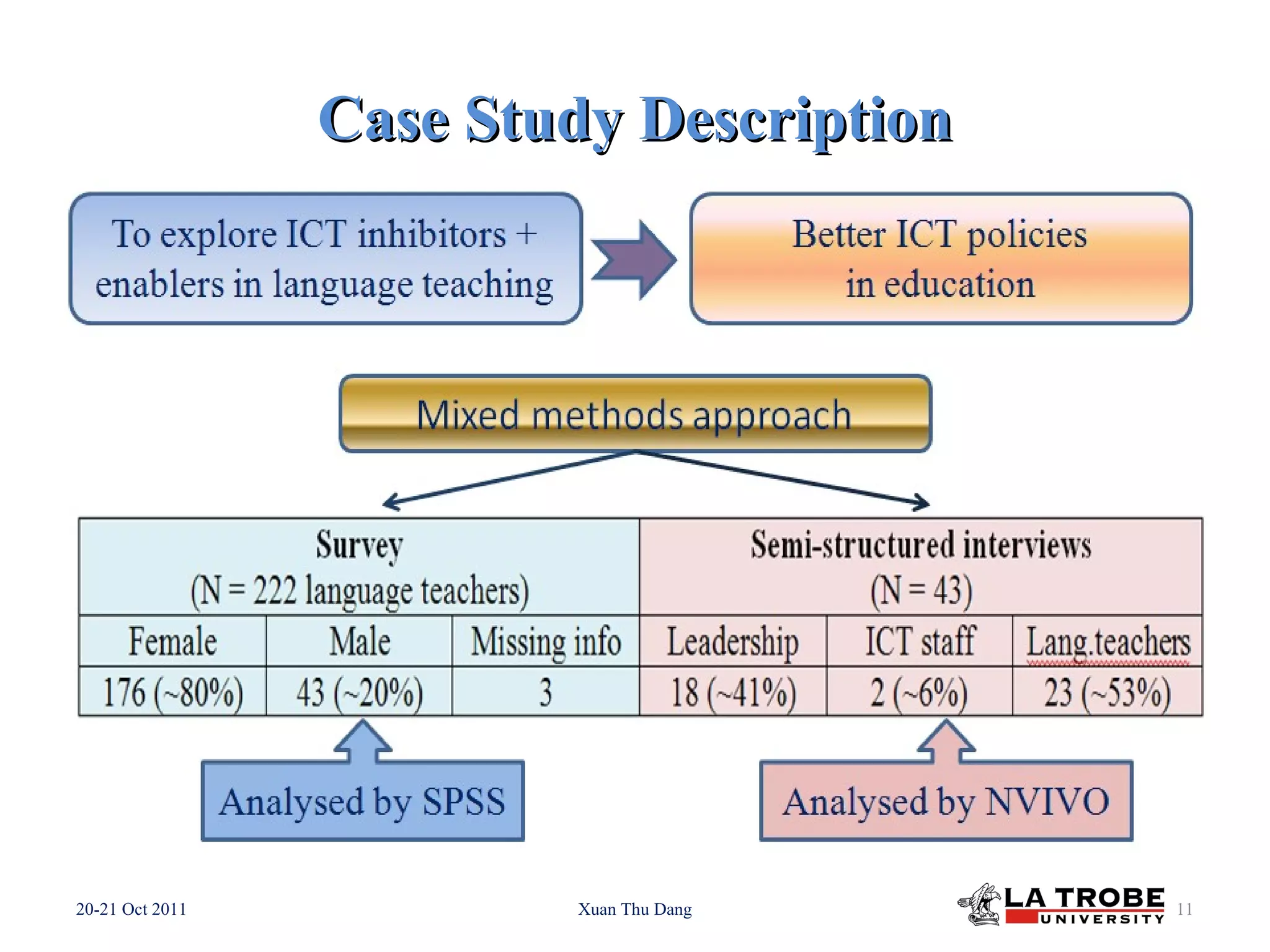 Case Study Description

To explore ICT inhibitors + enablers in language teaching

Better ICT policies in education

Mixed methods approach

| Survey (N = 222 language teachers) | | | Semi-structured interviews (N = 43) | | |
|---|---|---|---|---|---|
| Female | Male | Missing info | Leadership | ICT staff | Lang.teachers |
| 176 (~80%) | 43 (~20%) | 3 | 18 (~41%) | 2 (~6%) | 23 (~53%) |

Analysed by SPSS

Analysed by NVIVO

20-21 Oct 2011

Xuan Thu Dang

LA TROBE UNIVERSITY

11